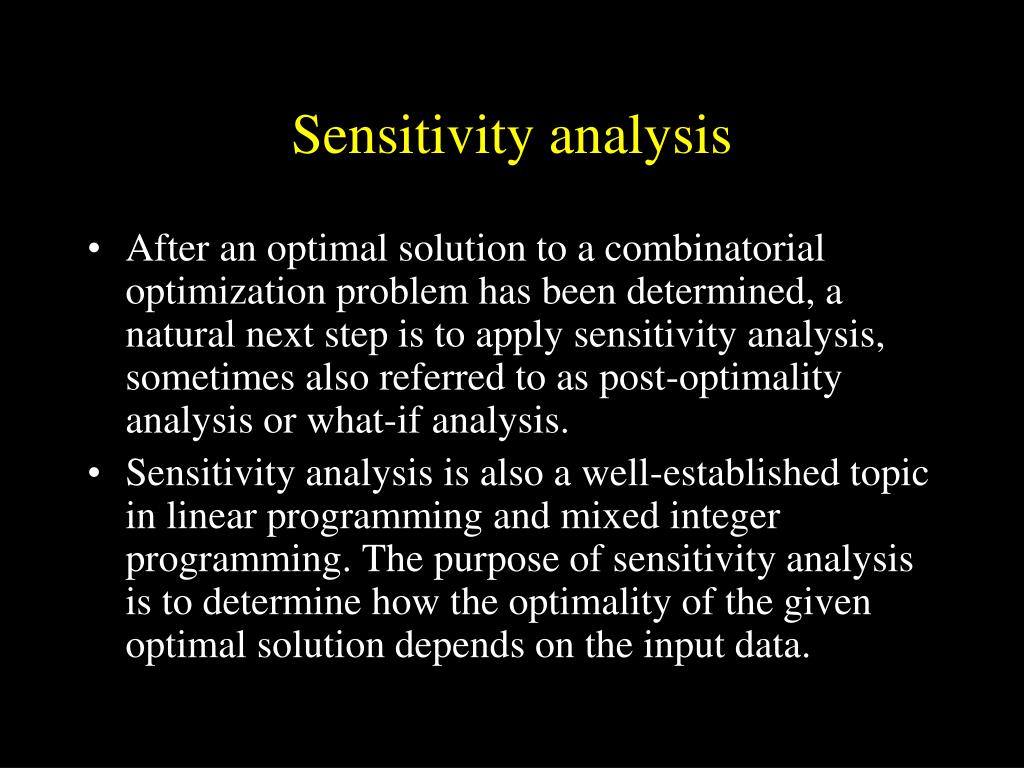 Sensitivity analysis

• After an optimal solution to a combinatorial optimization problem has been determined, a natural next step is to apply sensitivity analysis, sometimes also referred to as post-optimality analysis or what-if analysis.

• Sensitivity analysis is also a well-established topic in linear programming and mixed integer programming. The purpose of sensitivity analysis is to determine how the optimality of the given optimal solution depends on the input data.